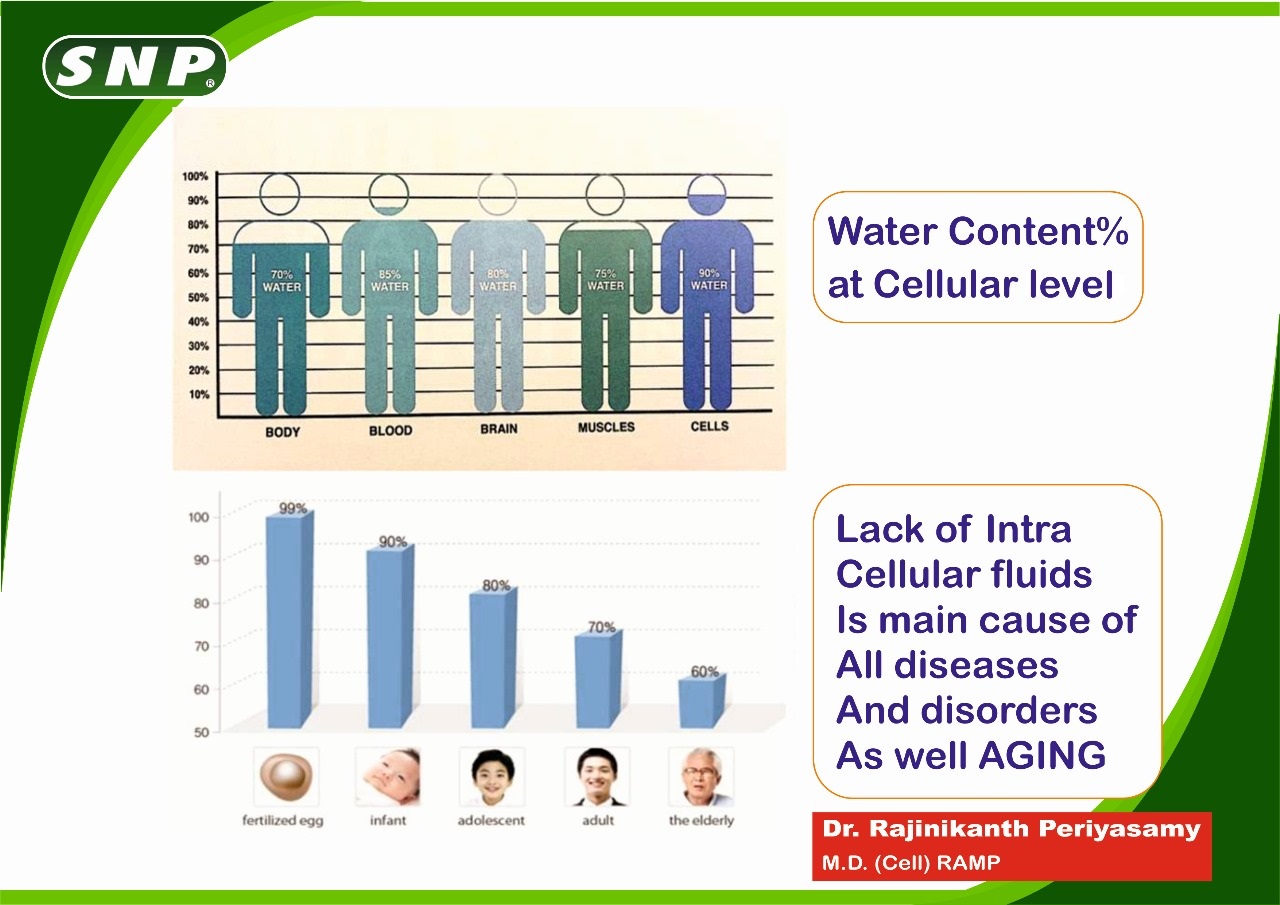 SNP®

100%
90%
80%
70%
60%
50%
40%
30%
20%
10%

70% WATER
85% WATER
80% WATER
75% WATER
90% WATER

BODY
BLOOD
BRAIN
MUSCLES
CELLS

Water Content% at Cellular level

100
90
80
70
60
50

99%
90%
80%
70%
60%

fertilized egg
infant
adolescent
adult
the elderly

Lack of Intra Cellular fluids Is main cause of All diseases And disorders As well AGING

Dr. Rajinikanth Periyasamy
M.D. (Cell) RAMP